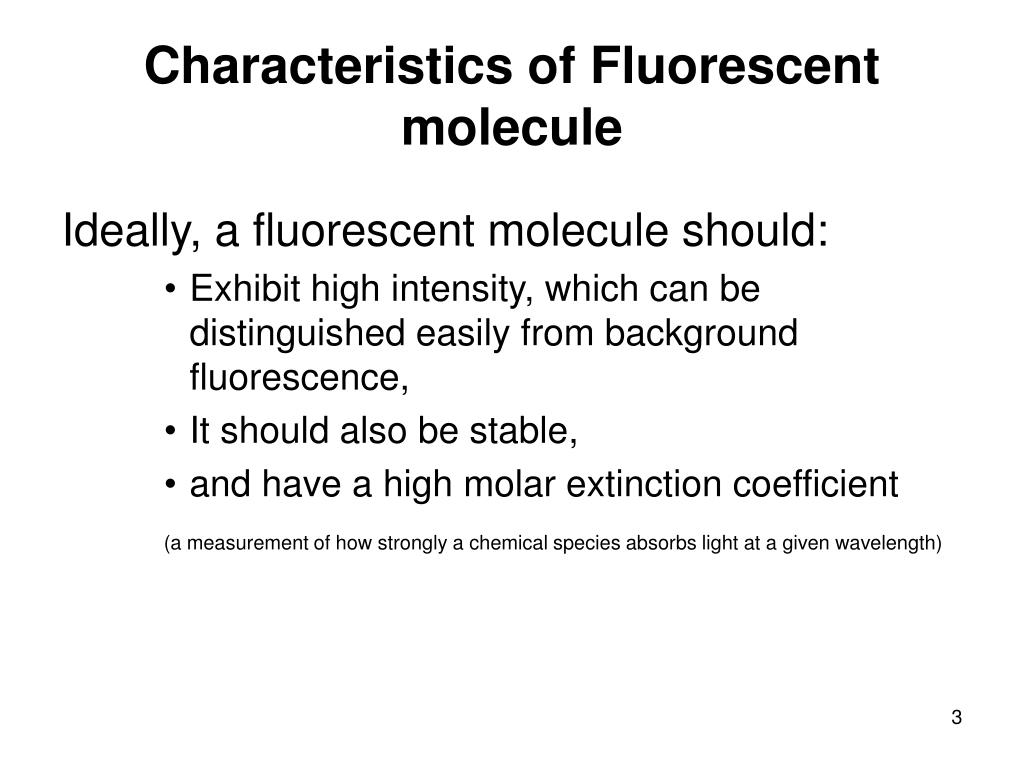 Characteristics of Fluorescent molecule

Ideally, a fluorescent molecule should:

• Exhibit high intensity, which can be distinguished easily from background fluorescence,
• It should also be stable,
• and have a high molar extinction coefficient

(a measurement of how strongly a chemical species absorbs light at a given wavelength)

3